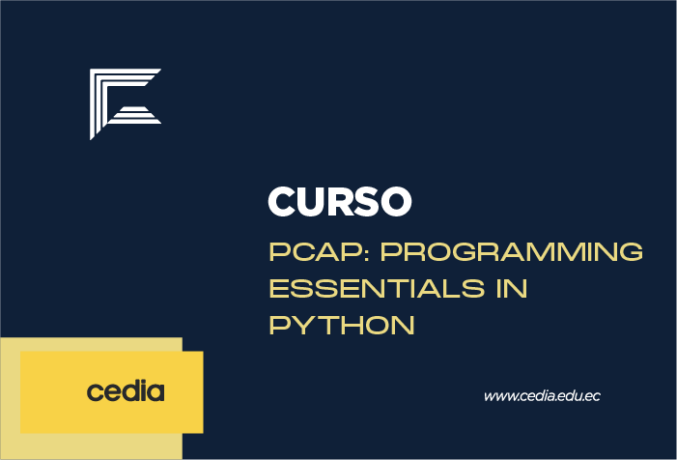 CURSO

PCAP: PROGRAMMING ESSENTIALS IN PYTHON

cedia

www.cedia.edu.ec